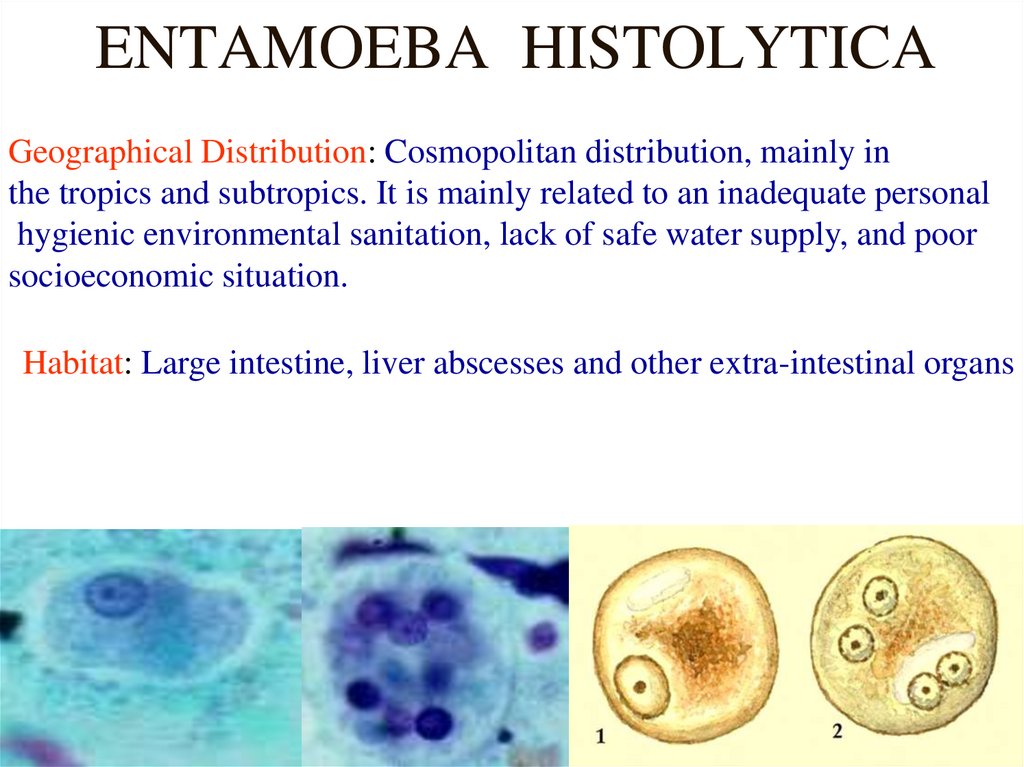 ENTAMOEBA HISTOLYTICA

Geographical Distribution: Cosmopolitan distribution, mainly in the tropics and subtropics. It is mainly related to an inadequate personal hygienic environmental sanitation, lack of safe water supply, and poor socioeconomic situation.

Habitat: Large intestine, liver abscesses and other extra-intestinal organs

1

2